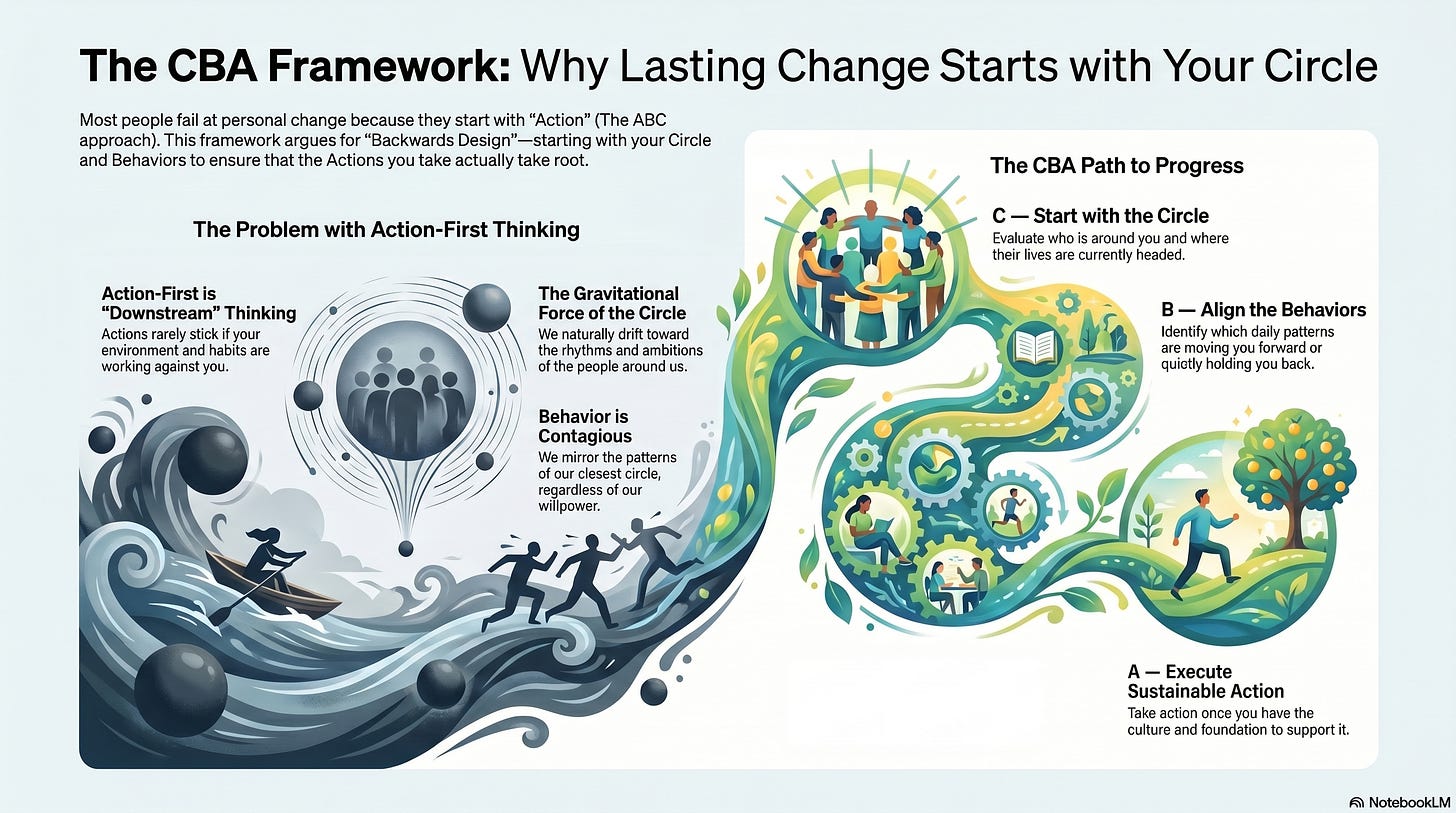 The CBA Framework: Why Lasting Change Starts with Your Circle

Most people fail at personal change because they start with "Action" (The ABC approach). This framework argues for "Backwards Design"—starting with your Circle and Behaviors to ensure that the Actions you take actually take root.

The Problem with Action-First Thinking

Action-First is "Downstream" Thinking
Actions rarely stick if your environment and habits are working against you.

The Gravitational Force of the Circle
We naturally drift toward the rhythms and ambitions of the people around us.

Behavior is Contagious
We mirror the patterns of our clesest circle, regardless of our willpower.

The CBA Path to Progress

C — Start with the Circle
Evaluate who is around you and where their lives are currently headed.

B — Align the Behaviors
Identify which daily patterns are moving you forward or quictly holding you back.

A — Execute Sustainable Action
Take action once you have the culture and foundation to support it.

NotebookLM